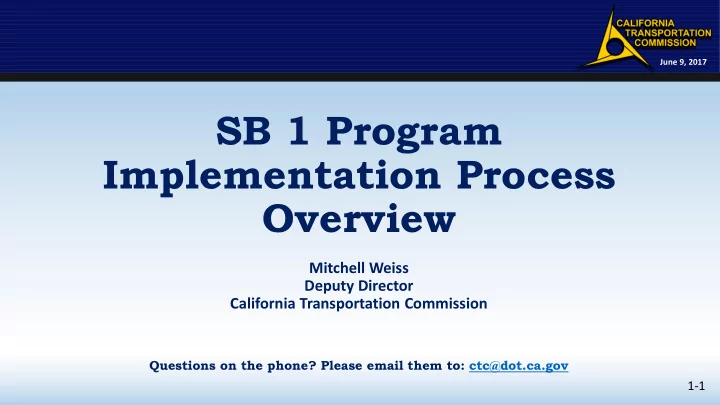 CALIFORNIA TRANSPORTATION COMMISSION

June 9, 2017

SB 1 Program Implementation Process Overview

Mitchell Weiss
Deputy Director
California Transportation Commission

Questions on the phone? Please email them to: ctc@dot.ca.gov

1-1